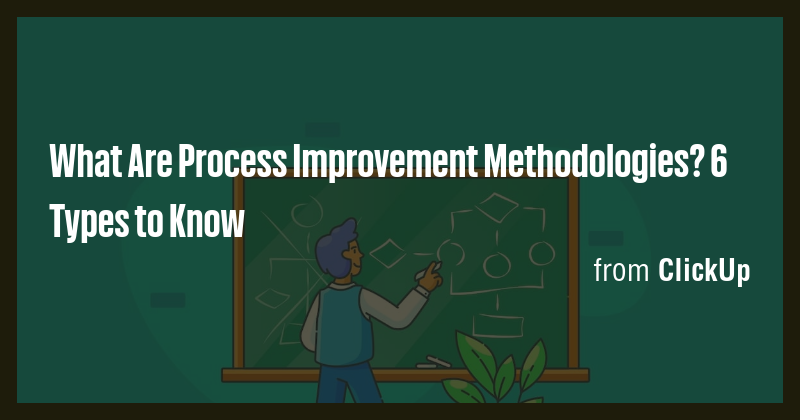 What Are Process Improvement Methodologies? 6 Types to Know

from ClickUp